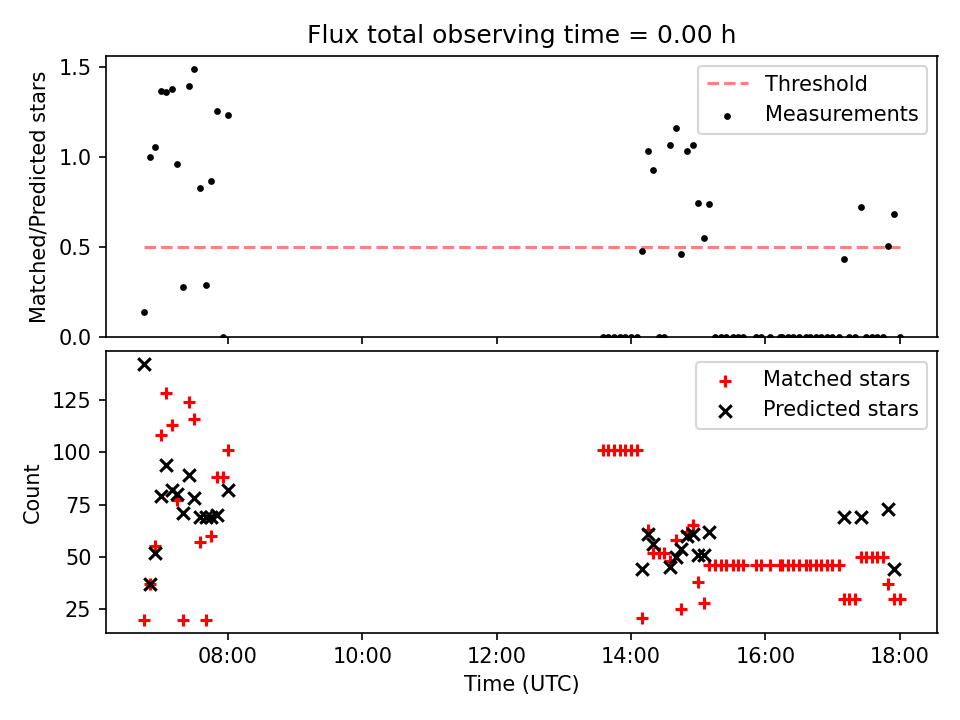 Flux total observing time = 0.00 h

Matched/Predicted stars

1.5
1.0
0.5
0.0

Threshold
Measurements

Count

125
100
75
50
25

Matched stars
Predicted stars

08:00
10:00
12:00
14:00
16:00
18:00

Time (UTC)